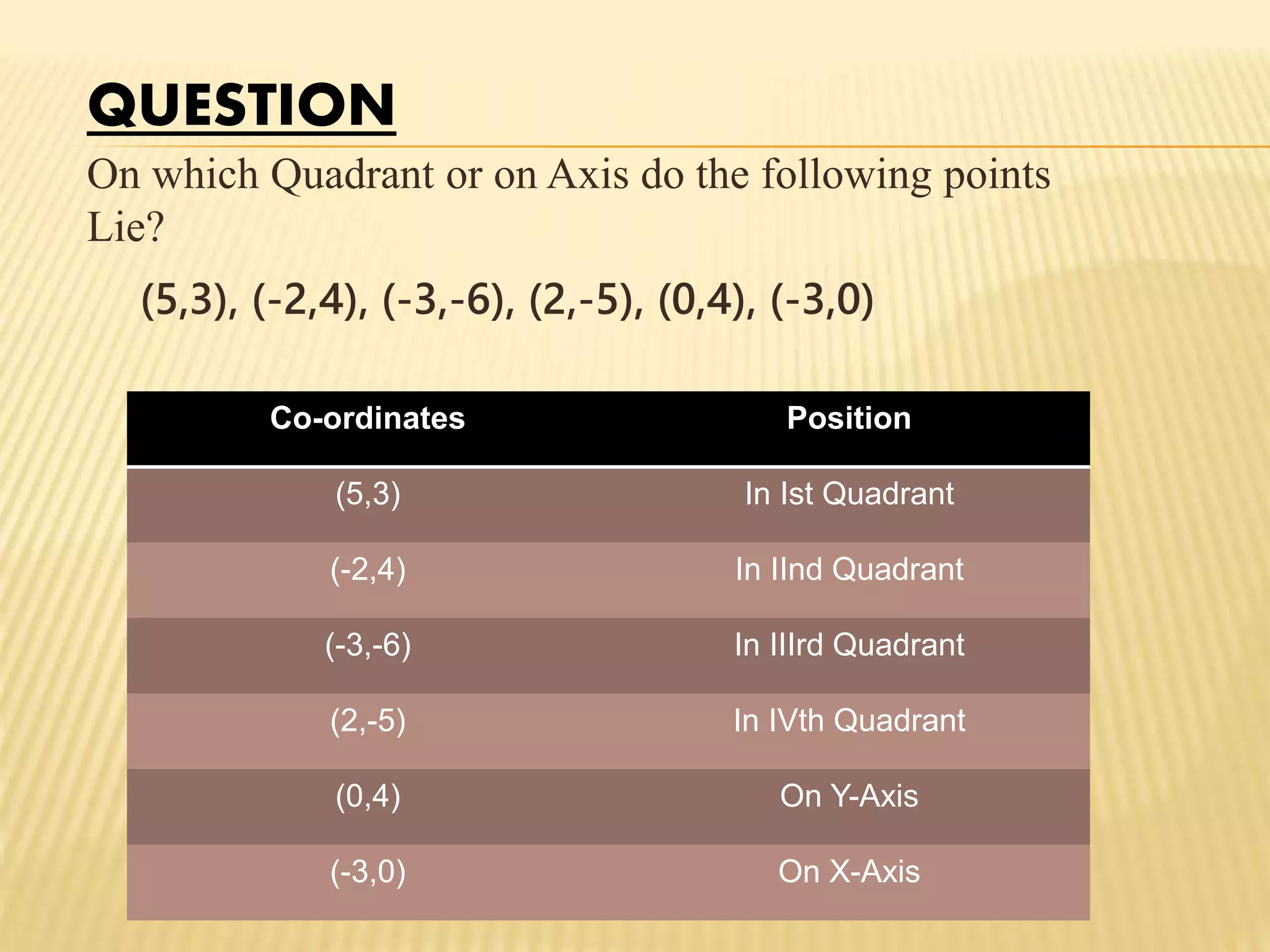 QUESTION

On which Quadrant or on Axis do the following points Lie?

(5,3), (-2,4), (-3,-6), (2,-5), (0,4), (-3,0)

| Co-ordinates | Position |
|---|---|
| (5,3) | In Ist Quadrant |
| (-2,4) | In IInd Quadrant |
| (-3,-6) | In IIIrd Quadrant |
| (2,-5) | In IVth Quadrant |
| (0,4) | On Y-Axis |
| (-3,0) | On X-Axis |